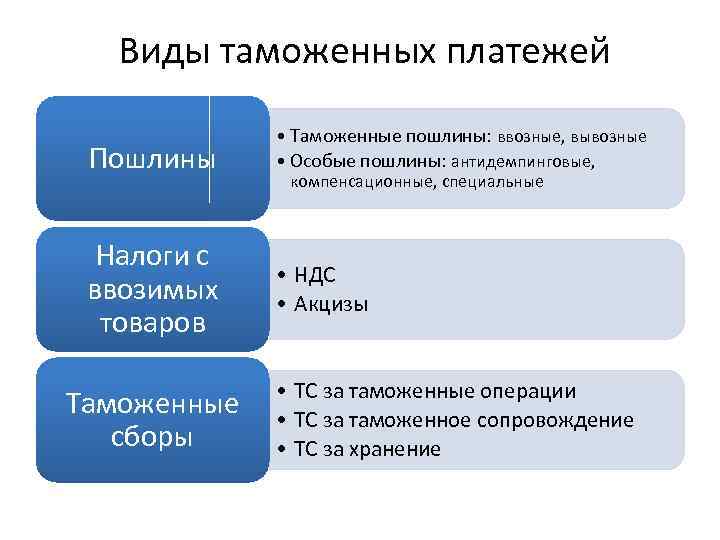 Виды таможенных платежей

Пошлины

• Таможенные пошлины: ввозные, вывозные
• Особые пошлины: антидемпинговые, компенсационные, специальные

Налоги с ввозимых товаров

• НДС
• Акцизы

Таможенные сборы

• ТС за таможенные операции
• ТС за таможенное сопровождение
• ТС за хранение